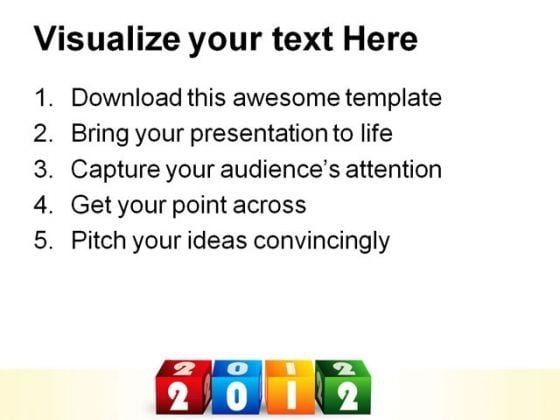 Visualize your text Here

1. Download this awesome template
2. Bring your presentation to life
3. Capture your audience's attention
4. Get your point across
5. Pitch your ideas convincingly

2 0 1 2
2 0 1 2